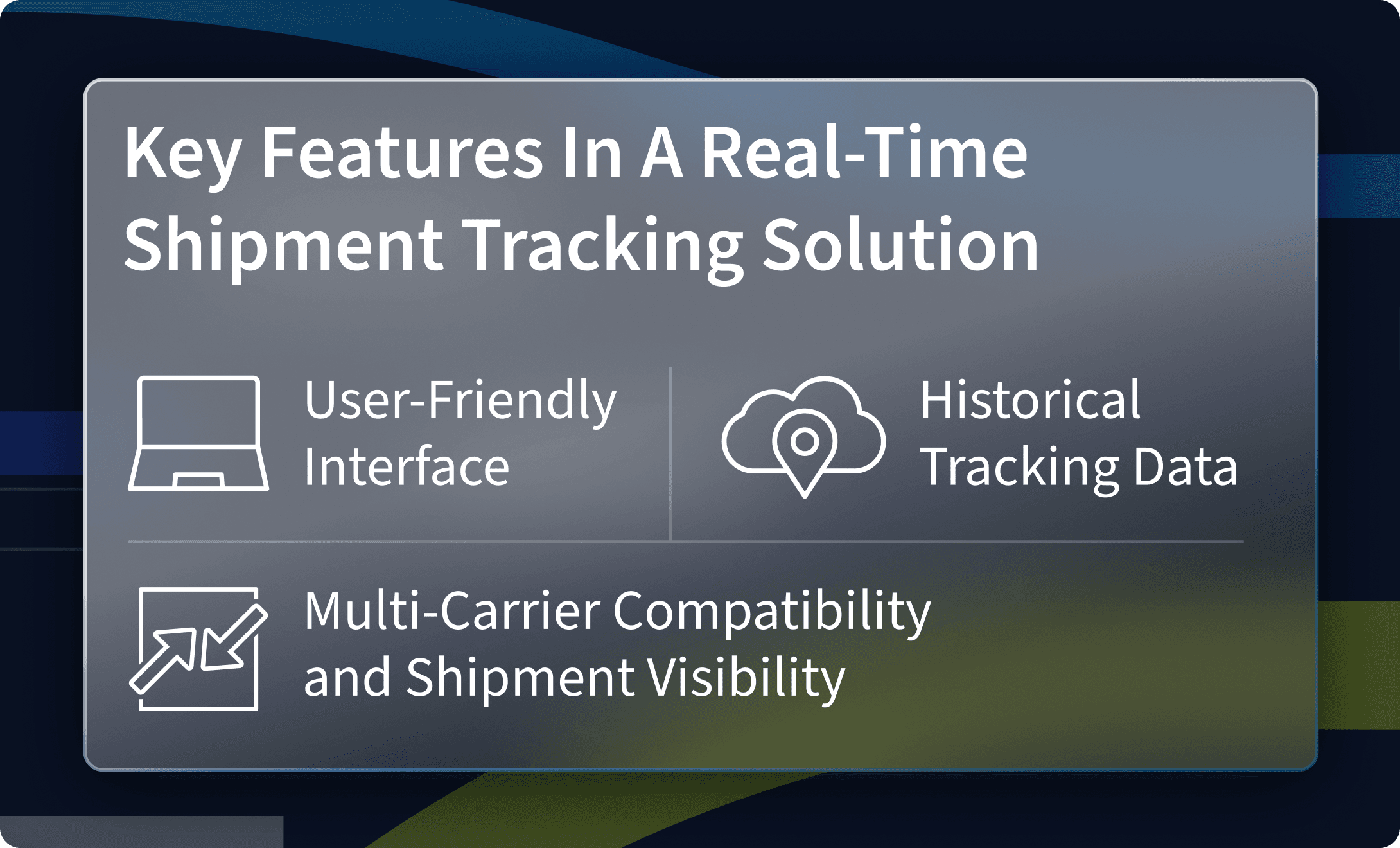 Key Features In A Real-Time Shipment Tracking Solution

User-Friendly Interface

Historical Tracking Data

Multi-Carrier Compatibility and Shipment Visibility